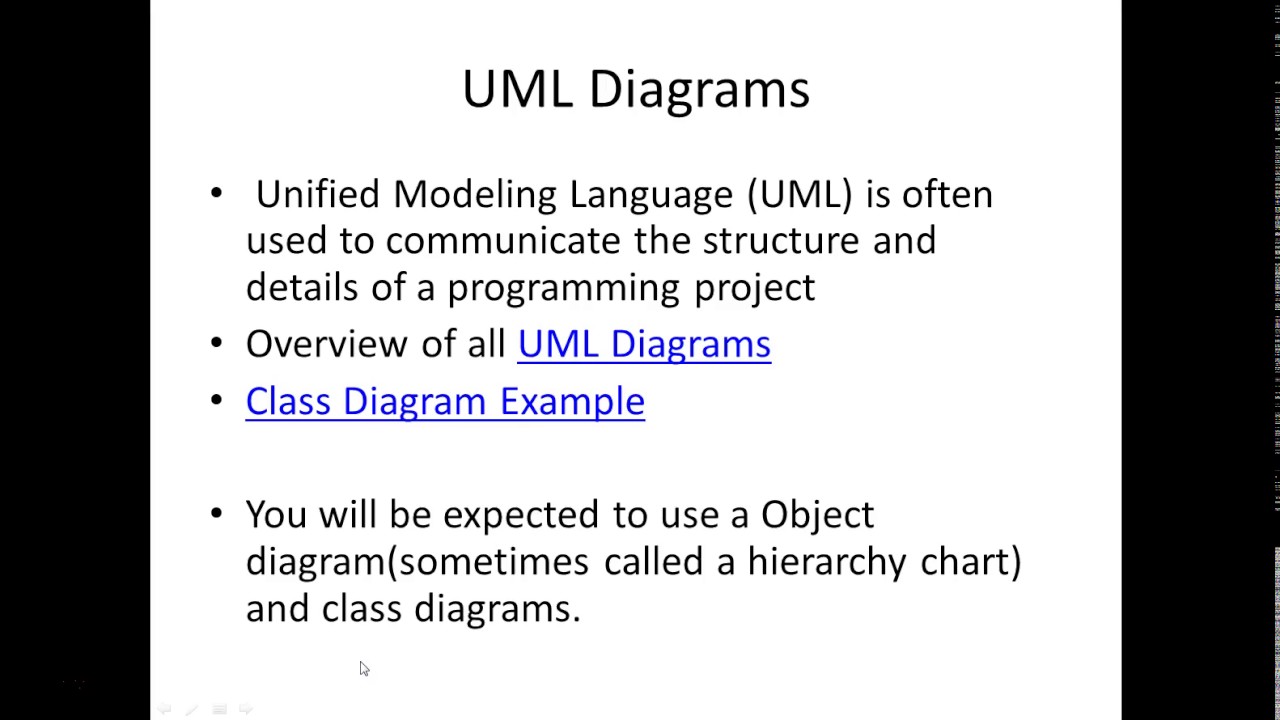 UML Diagrams

• Unified Modeling Language (UML) is often used to communicate the structure and details of a programming project

• Overview of all UML Diagrams

• Class Diagram Example

• You will be expected to use a Object diagram(sometimes called a hierarchy chart) and class diagrams.